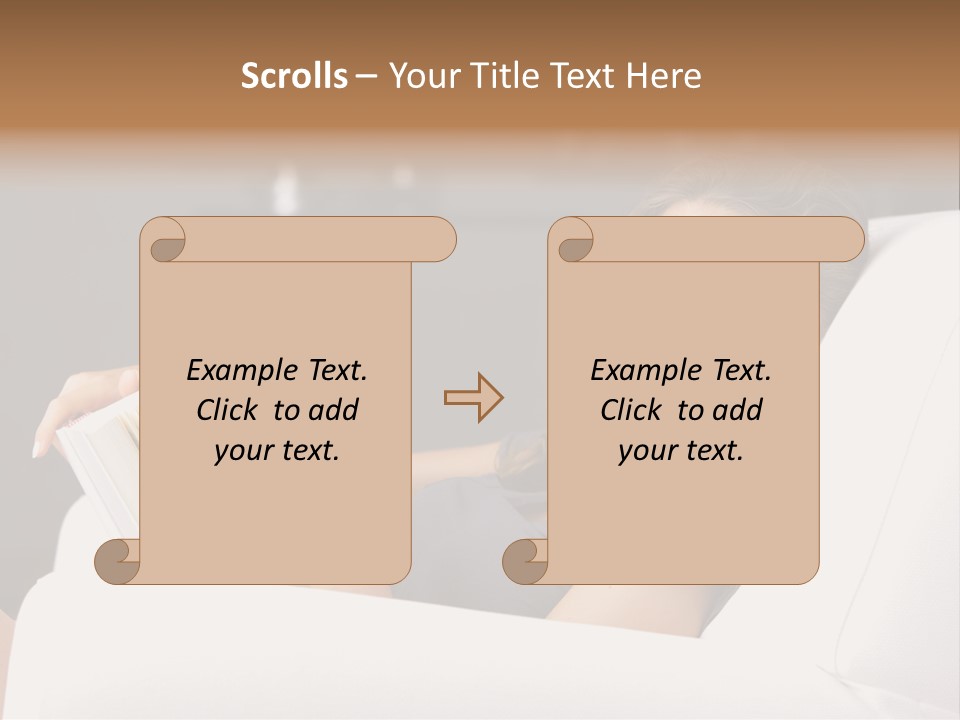 Scrolls – Your Title Text Here

Example Text. Click to add your text.

Example Text. Click to add your text.